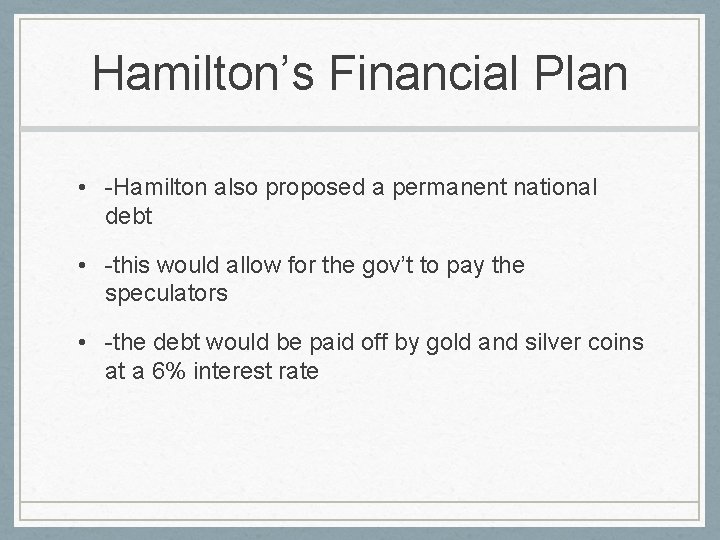 Hamilton’s Financial Plan

• -Hamilton also proposed a permanent national debt

• -this would allow for the gov’t to pay the speculators

• -the debt would be paid off by gold and silver coins at a 6% interest rate